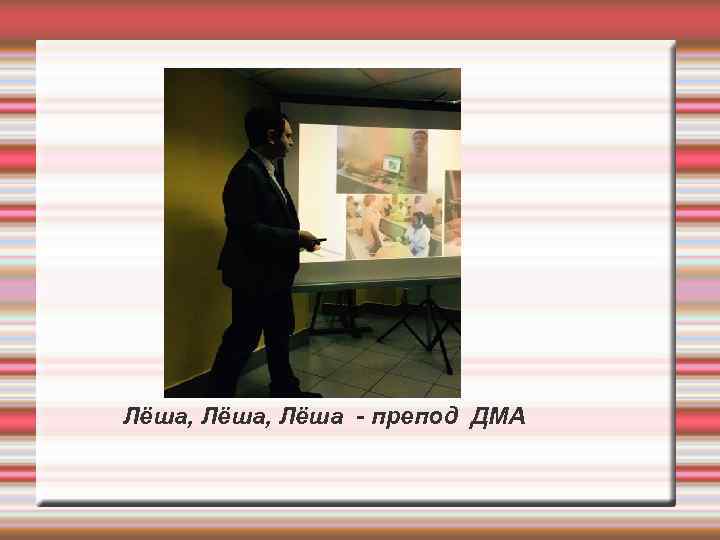 Лёша, Лёша, Лёша - препод ДМА